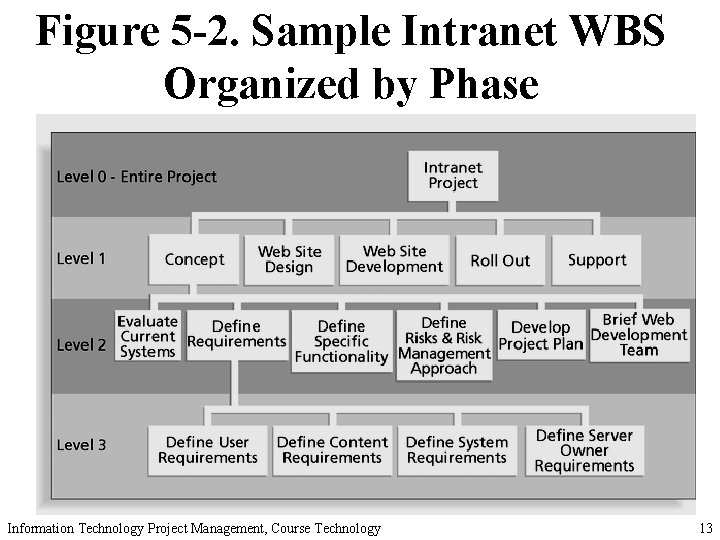 Figure 5-2. Sample Intranet WBS Organized by Phase

Level 0 - Entire Project

Intranet Project

Level 1

Concept

Web Site Design

Web Site Development

Roll Out

Support

Level 2

Evaluate Current Systems

Define Requirements

Define Specific Functionality

Define Risks & Risk Management Approach

Develop Project Plan

Brief Web Development Team

Level 3

Define User Requirements

Define Content Requirements

Define System Requirements

Define Server Owner Requirements

Information Technology Project Management, Course Technology

13